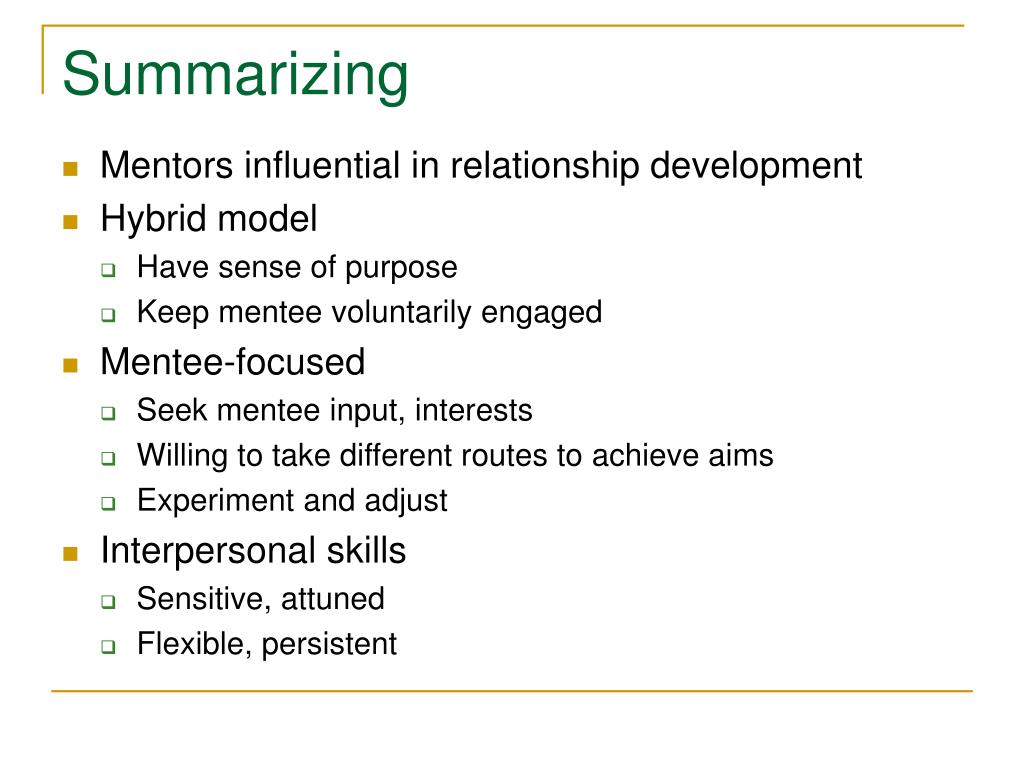 Summarizing

- Mentors influential in relationship development
- Hybrid model
  - Have sense of purpose
  - Keep mentee voluntarily engaged
- Mentee-focused
  - Seek mentee input, interests
  - Willing to take different routes to achieve aims
  - Experiment and adjust
- Interpersonal skills
  - Sensitive, attuned
  - Flexible, persistent